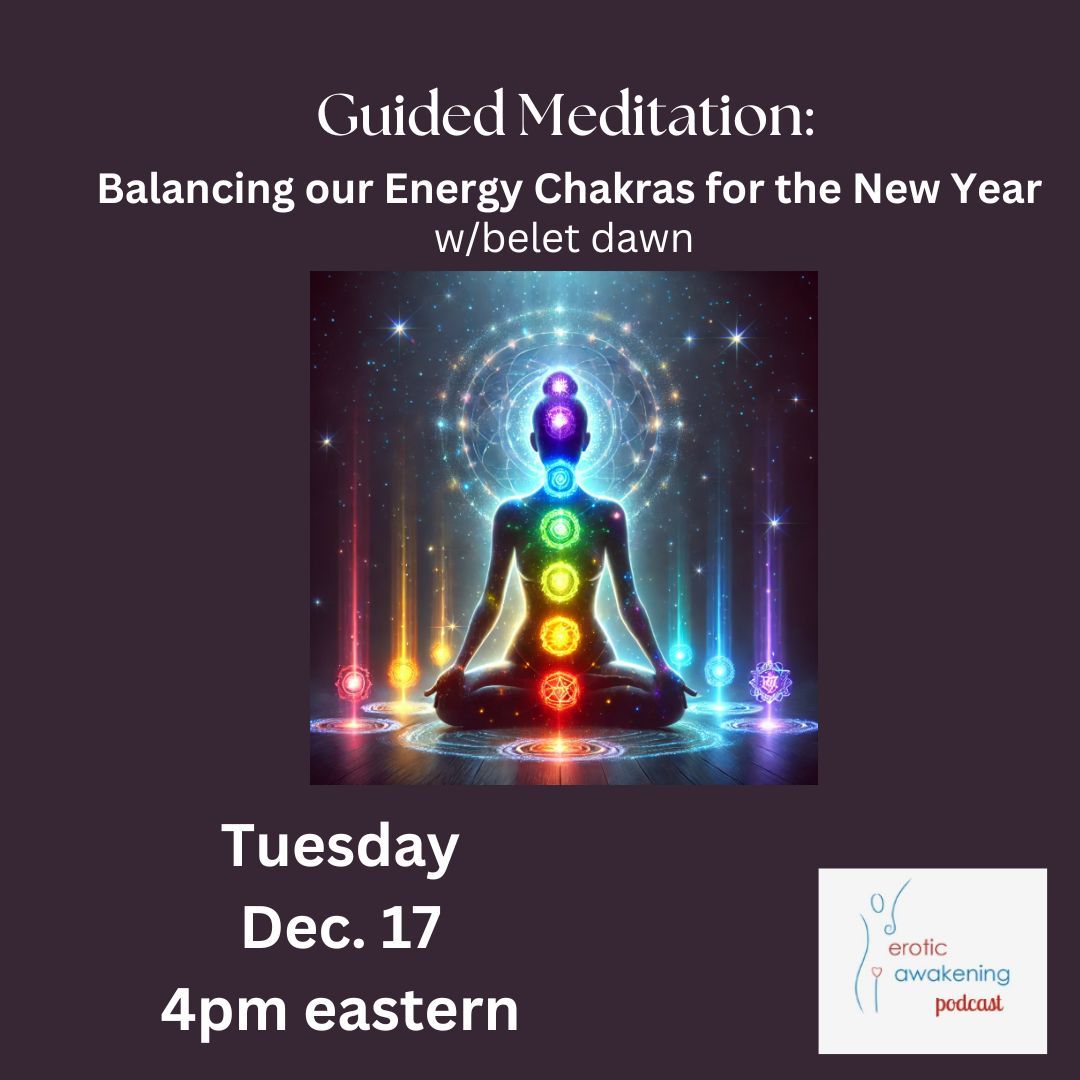 Guided Meditation:
Balancing our Energy Chakras for the New Year
w/belet dawn

Tuesday
Dec. 17
4pm eastern

erotic
awakening
podcast